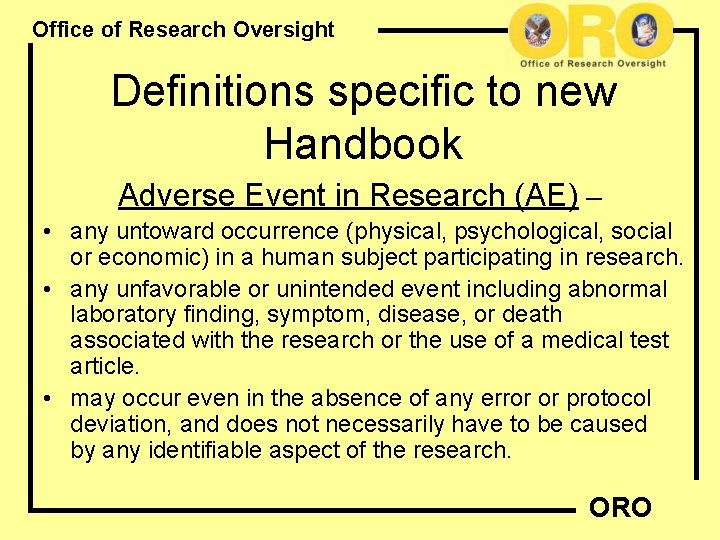 Office of Research Oversight

ORO
Office of Research Oversight

Definitions specific to new Handbook

Adverse Event in Research (AE) –

• any untoward occurrence (physical, psychological, social or economic) in a human subject participating in research.

• any unfavorable or unintended event including abnormal laboratory finding, symptom, disease, or death associated with the research or the use of a medical test article.

• may occur even in the absence of any error or protocol deviation, and does not necessarily have to be caused by any identifiable aspect of the research.

ORO